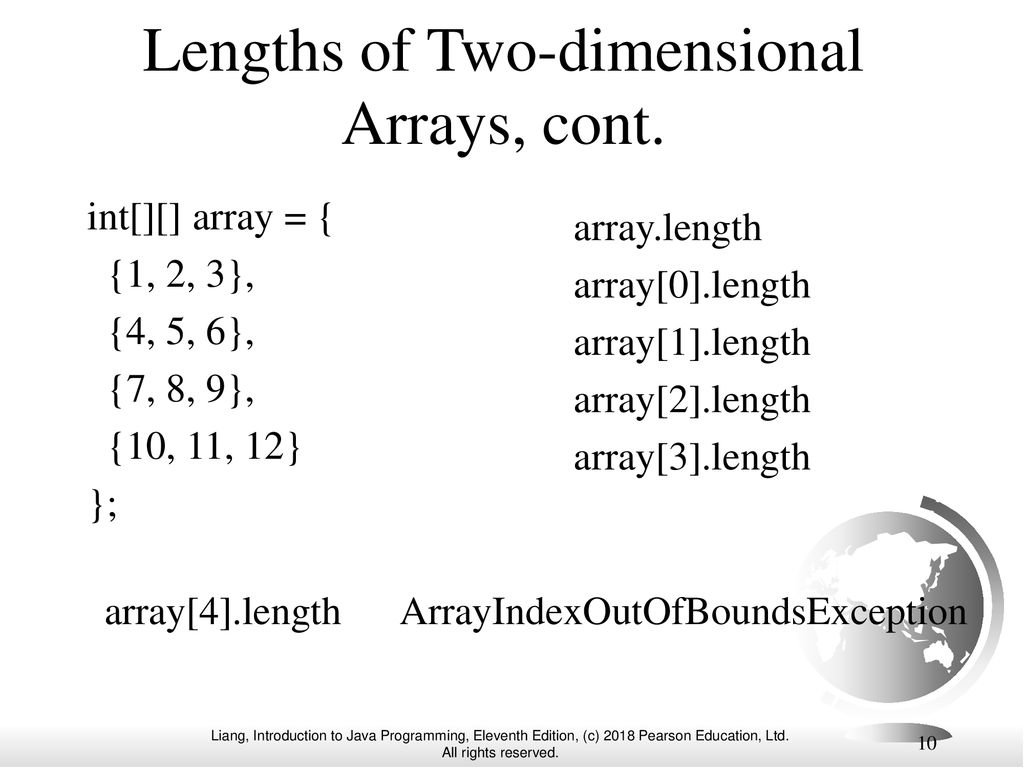 Lengths of Two-dimensional Arrays, cont.

int[][] array = {
{1, 2, 3},
{4, 5, 6},
{7, 8, 9},
{10, 11, 12}
};

array.length
array[0].length
array[1].length
array[2].length
array[3].length

array[4].length ArrayIndexOutOfBoundsException

Liang, Introduction to Java Programming, Eleventh Edition, (c) 2018 Pearson Education, Ltd. All rights reserved.

10